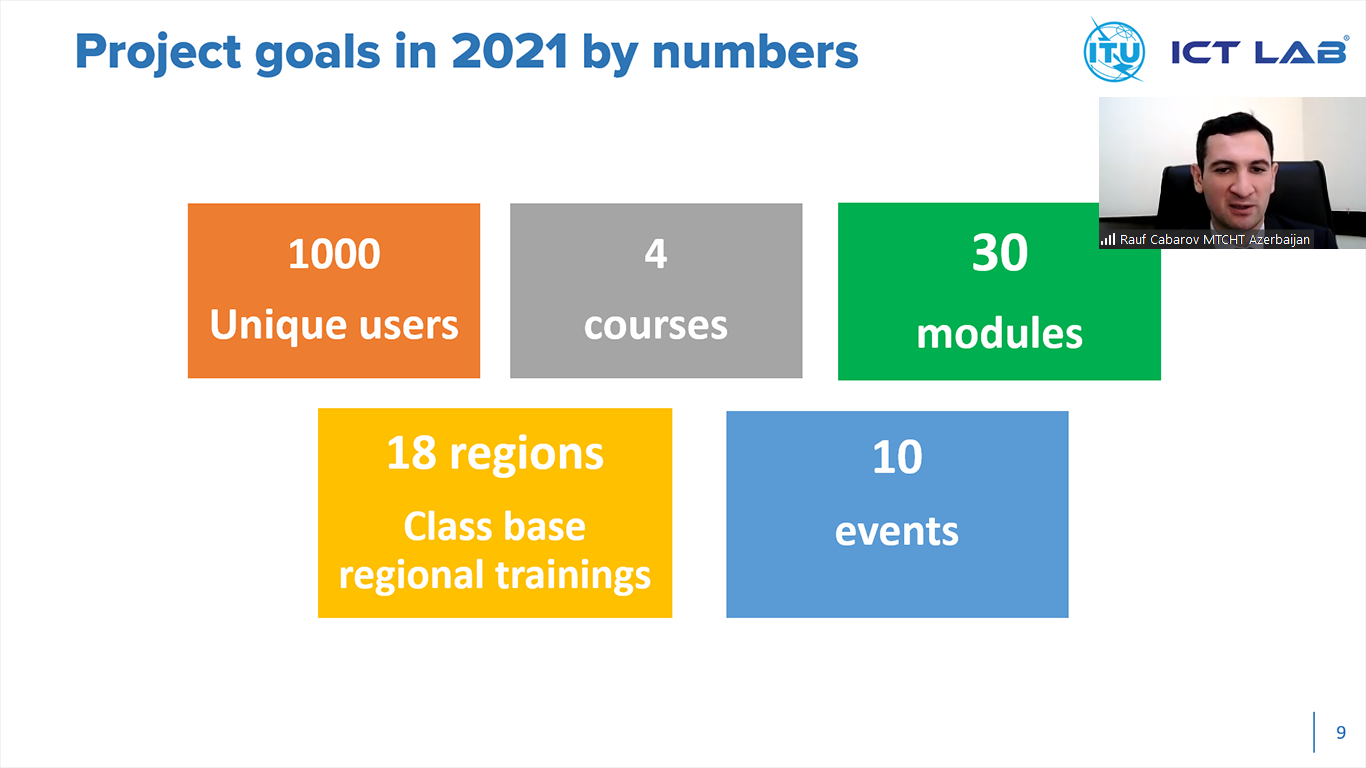 Project goals in 2021 by numbers

ITU ICT LAB®

Rauf Cabarov MTCHT Azerbaijan

1000
Unique users

4
courses

30
modules

18 regions
Class base regional trainings

10
events

9